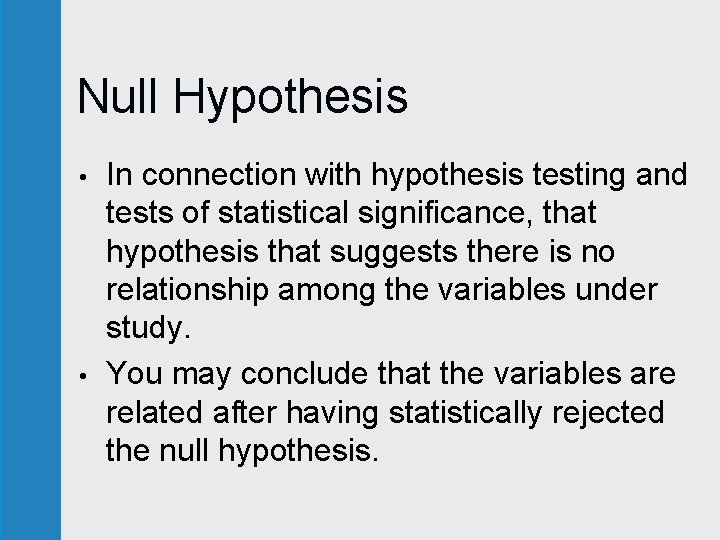 Null Hypothesis

• In connection with hypothesis testing and tests of statistical significance, that hypothesis that suggests there is no relationship among the variables under study.

• You may conclude that the variables are related after having statistically rejected the null hypothesis.